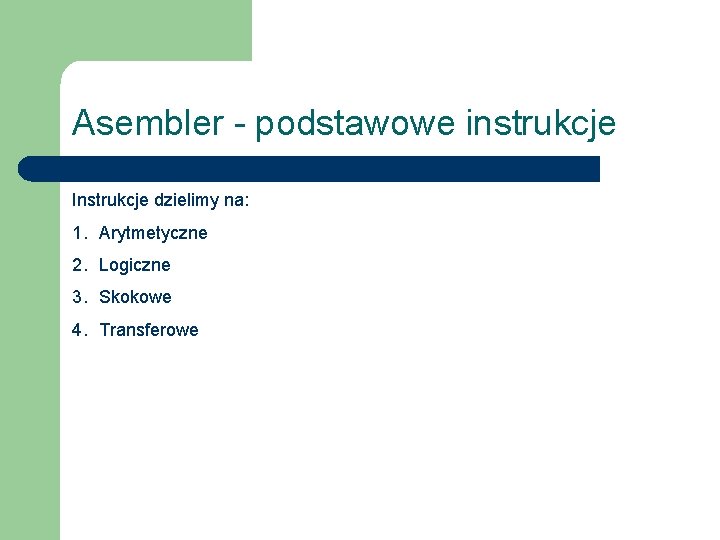 Asembler - podstawowe instrukcje

Instrukcje dzielimy na:

1. Arytmetyczne
2. Logiczne
3. Skokowe
4. Transferowe